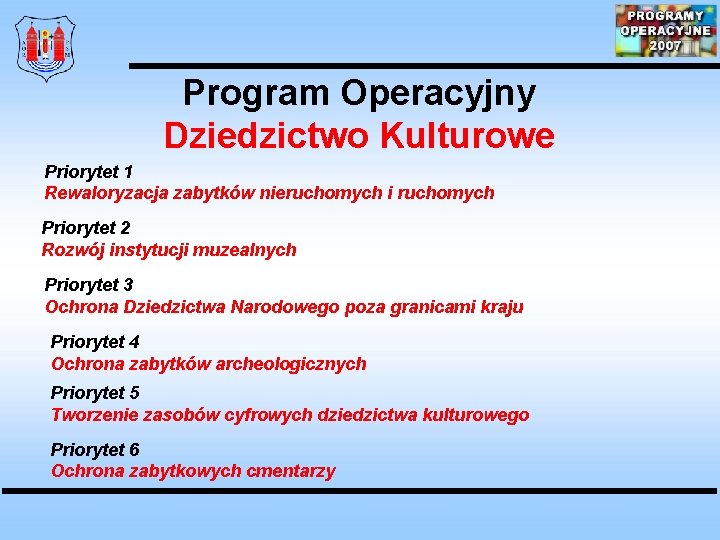 PROGRAMY OPERACYJNE 2007

Program Operacyjny
Dziedzictwo Kulturowe

Priorytet 1
Rewaloryzacja zabytków nieruchomych i ruchomych

Priorytet 2
Rozwój instytucji muzealnych

Priorytet 3
Ochrona Dziedzictwa Narodowego poza granicami kraju

Priorytet 4
Ochrona zabytków archeologicznych

Priorytet 5
Tworzenie zasobów cyfrowych dziedzictwa kulturowego

Priorytet 6
Ochrona zabytkowych cmentarzy